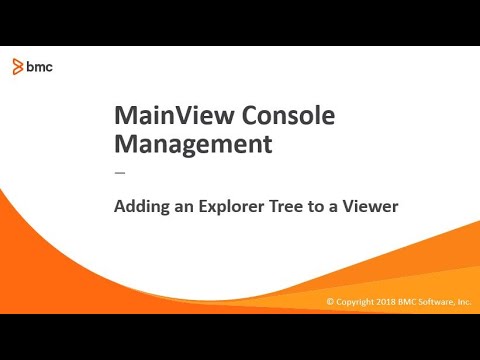 bmc

MainView Console Management

—

Adding an Explorer Tree to a Viewer

© Copyright 2018 BMC Software, Inc.